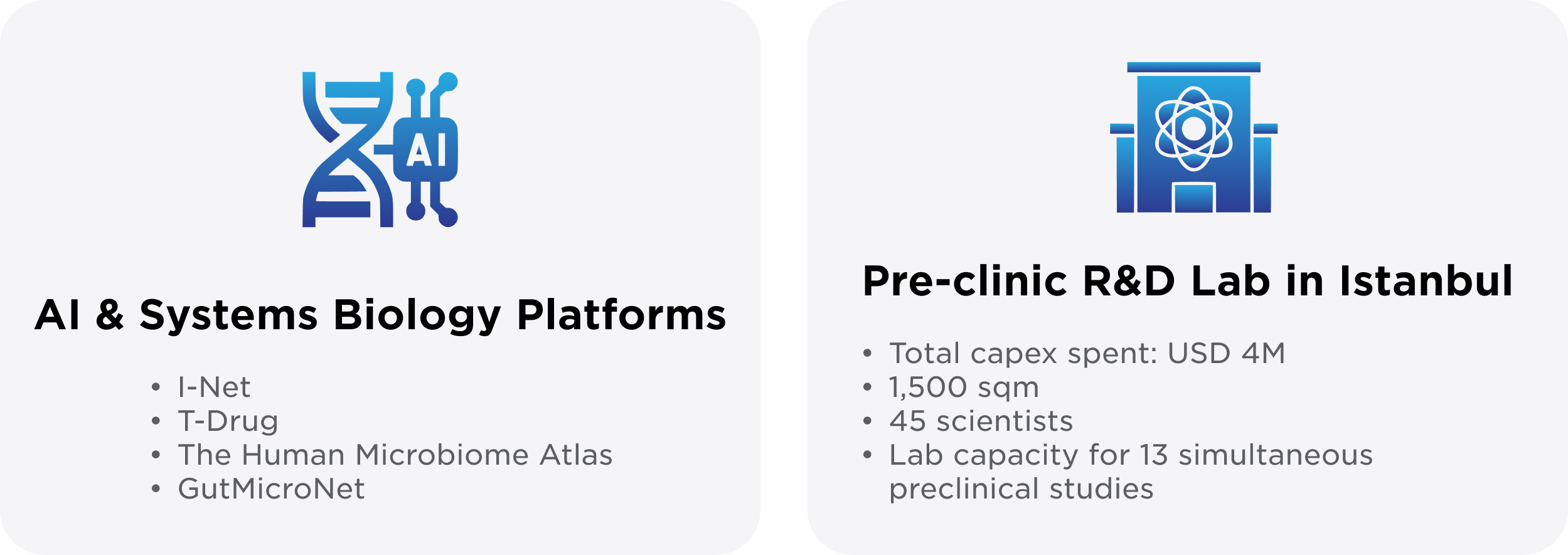 AI

AI & Systems Biology Platforms

• I-Net
• T-Drug
• The Human Microbiome Atlas
• GutMicroNet

Pre-clinic R&D Lab in Istanbul

• Total capex spent: USD 4M
• 1,500 sqm
• 45 scientists
• Lab capacity for 13 simultaneous preclinical studies